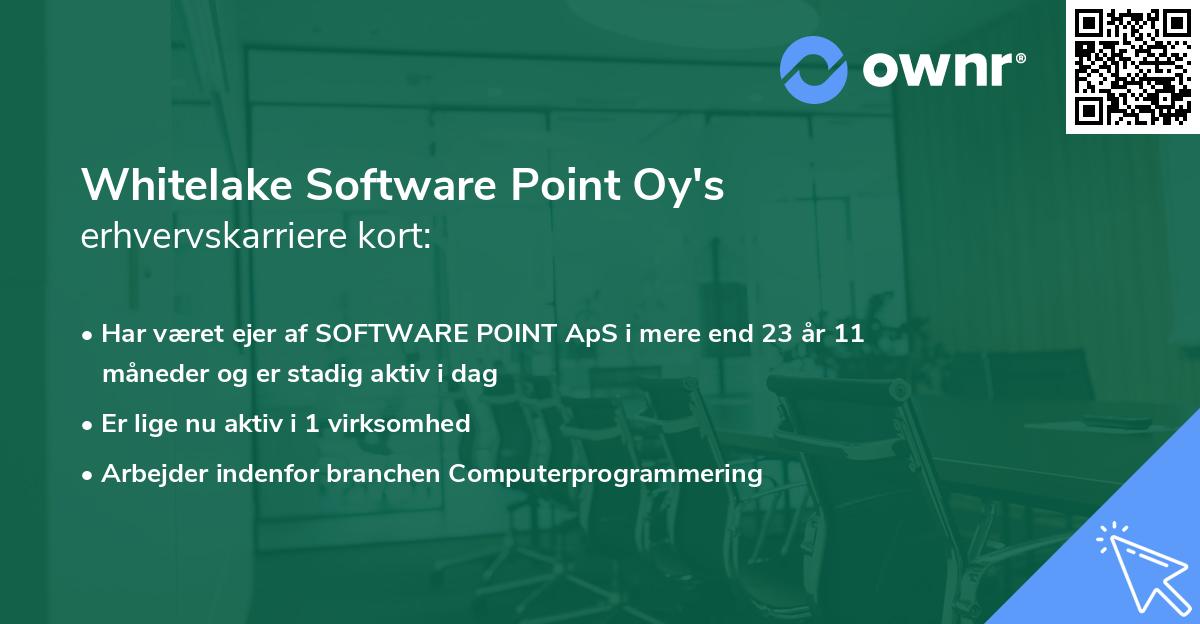 ownr®

Whitelake Software Point Oy's
erhvervskarriere kort:

• Har været ejer af SOFTWARE POINT ApS i mere end 23 år 11 måneder og er stadig aktiv i dag
• Er lige nu aktiv i 1 virksomhed
• Arbejder indenfor branchen Computerprogrammering